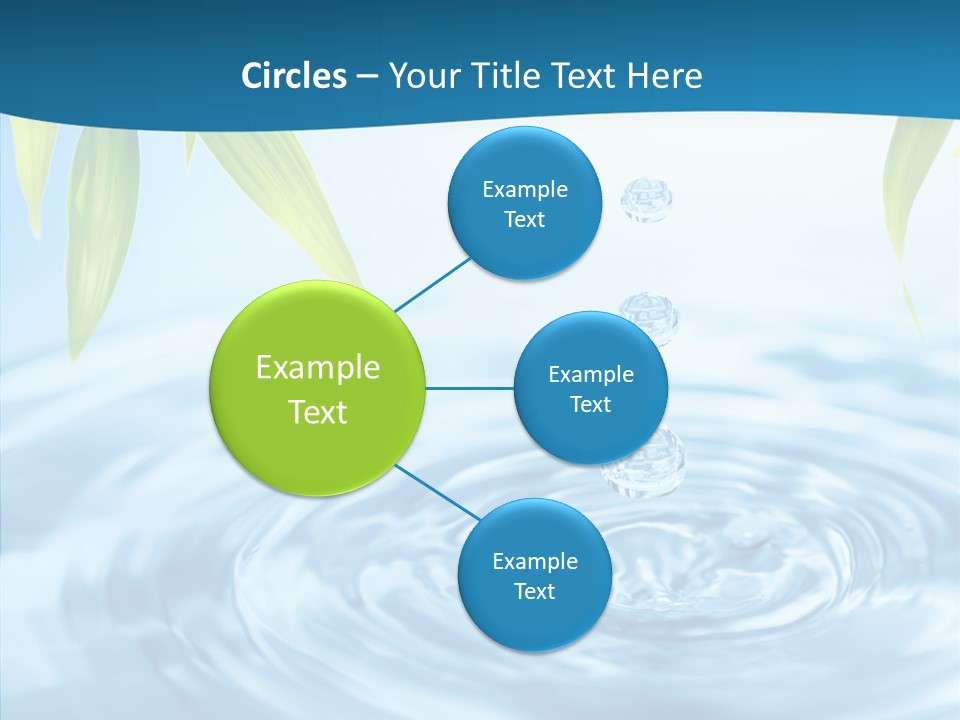 Circles – Your Title Text Here

Example Text

Example Text

Example Text

Example Text